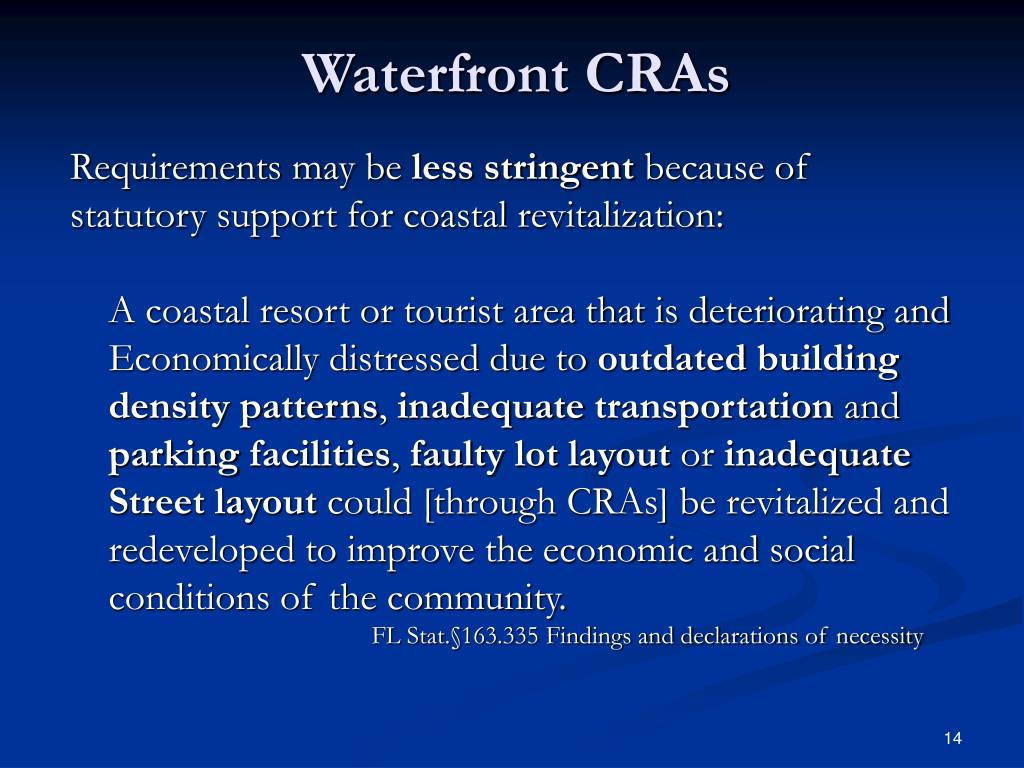 Waterfront CRAs

Requirements may be less stringent because of statutory support for coastal revitalization:

A coastal resort or tourist area that is deteriorating and Economically distressed due to outdated building density patterns, inadequate transportation and parking facilities, faulty lot layout or inadequate Street layout could [through CRAs] be revitalized and redeveloped to improve the economic and social conditions of the community.

FL Stat.§163.335 Findings and declarations of necessity

14